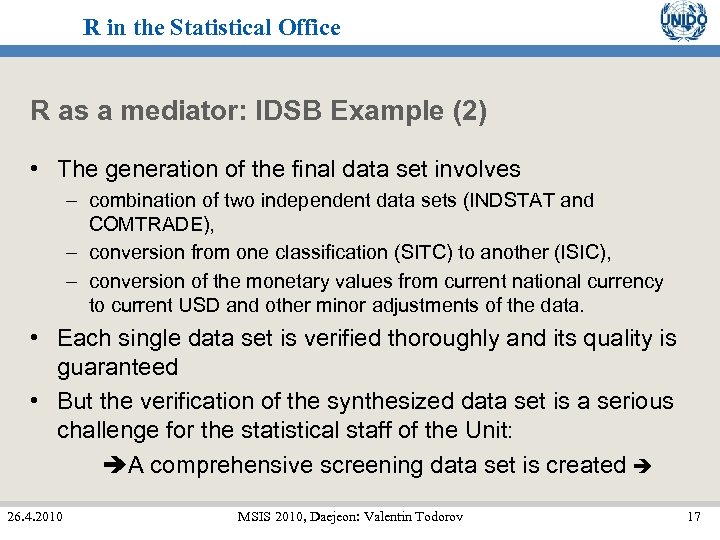 R in the Statistical Office

UNIDO

R as a mediator: IDSB Example (2)

• The generation of the final data set involves
– combination of two independent data sets (INDSTAT and COMTRADE),
– conversion from one classification (SITC) to another (ISIC),
– conversion of the monetary values from current national currency to current USD and other minor adjustments of the data.

• Each single data set is verified thoroughly and its quality is guaranteed

• But the verification of the synthesized data set is a serious challenge for the statistical staff of the Unit:

➔A comprehensive screening data set is created ➔

26.4.2010

MSIS 2010, Daejeon: Valentin Todorov

17